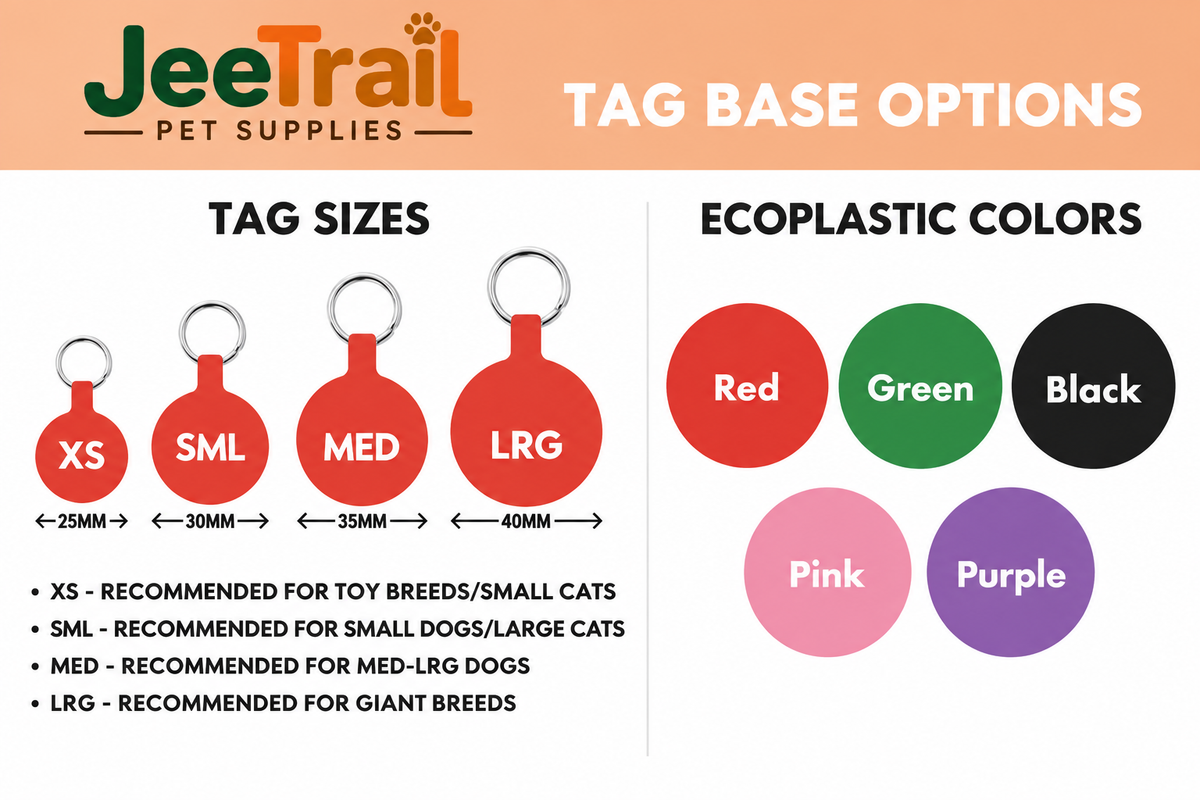 JeeTrail
PET SUPPLIES

TAG BASE OPTIONS

TAG SIZES

XS
SML
MED
LRG

25MM
30MM
35MM
40MM

• XS - RECOMMENDED FOR TOY BREEDS/SMALL CATS
• SML - RECOMMENDED FOR SMALL DOGS/LARGE CATS
• MED - RECOMMENDED FOR MED-LRG DOGS
• LRG - RECOMMENDED FOR GIANT BREEDS

ECOPLASTIC COLORS

Red
Green
Black
Pink
Purple